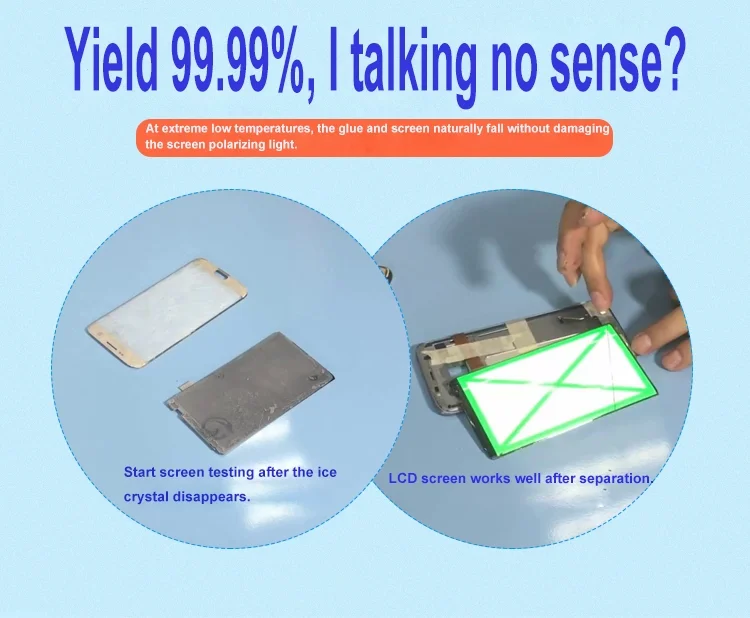 Yield 99.99%, I talking no sense?

At extreme low temperatures, the glue and screen naturally fall without damaging the screen polarizing light.

Start screen testing after the ice crystal disappears.

LCD screen works well after separation.